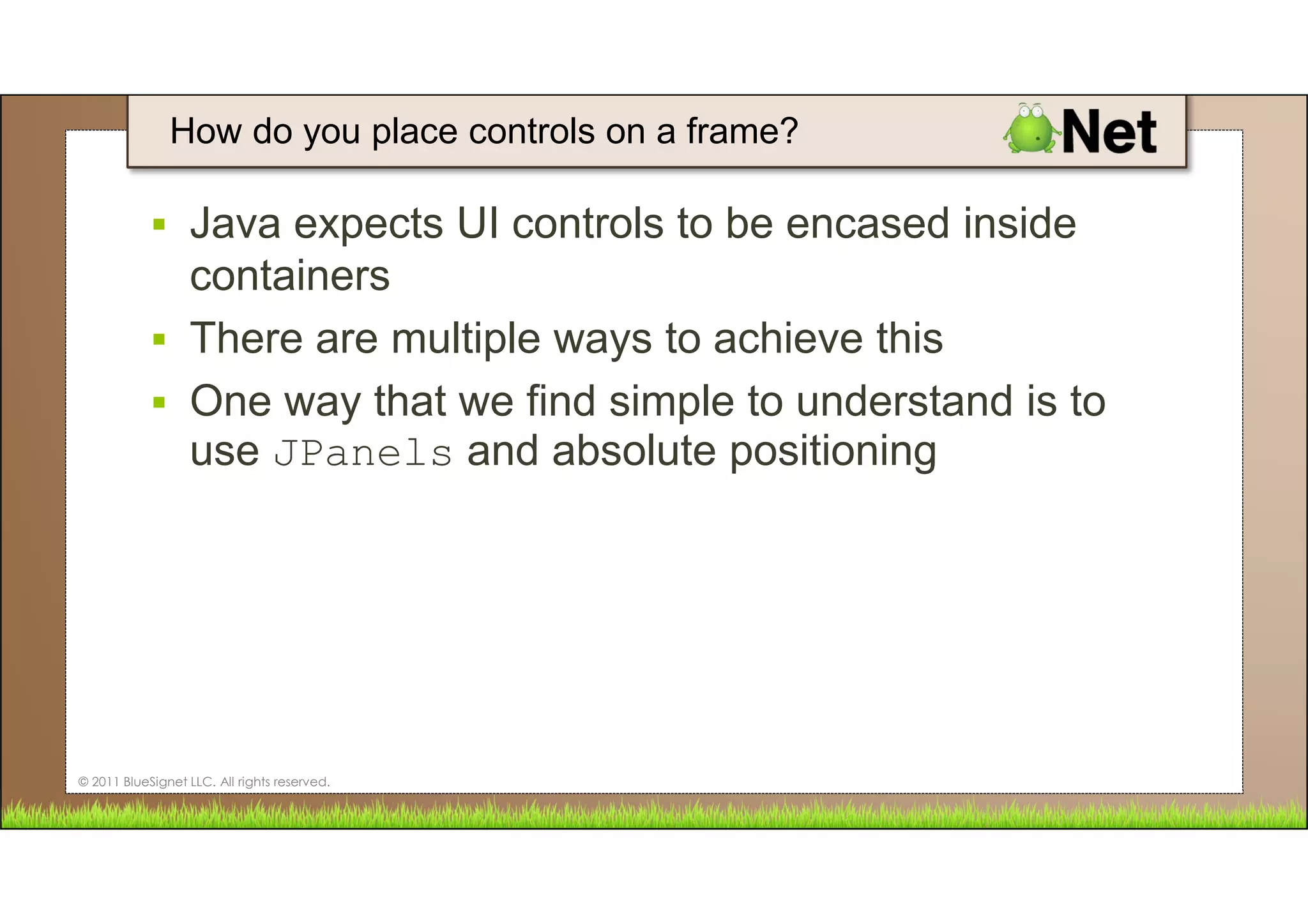 How do you place controls on a frame?

Net

▪ Java expects UI controls to be encased inside containers

▪ There are multiple ways to achieve this

▪ One way that we find simple to understand is to use JPanels and absolute positioning

© 2011 BlueSignet LLC. All rights reserved.